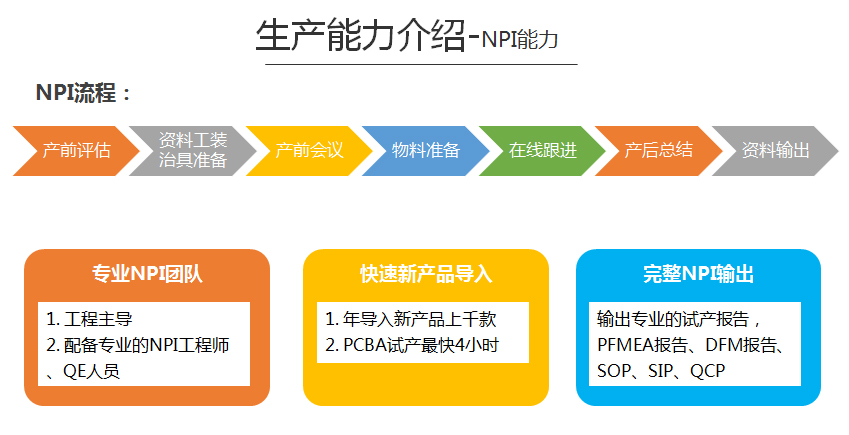 生产能力介绍-NPI能力

NPI流程：

产前评估

资料工装治具准备

产前会议

物料准备

在线跟进

产后总结

资料输出

专业NPI团队

1. 工程主导
2. 配备专业的NPI工程师、QE人员

快速新产品导入

1. 年导入新产品上千款
2. PCBA试产最快4小时

完整NPI输出

输出专业的试产报告，PFMEA报告、DFM报告、SOP、SIP、QCP